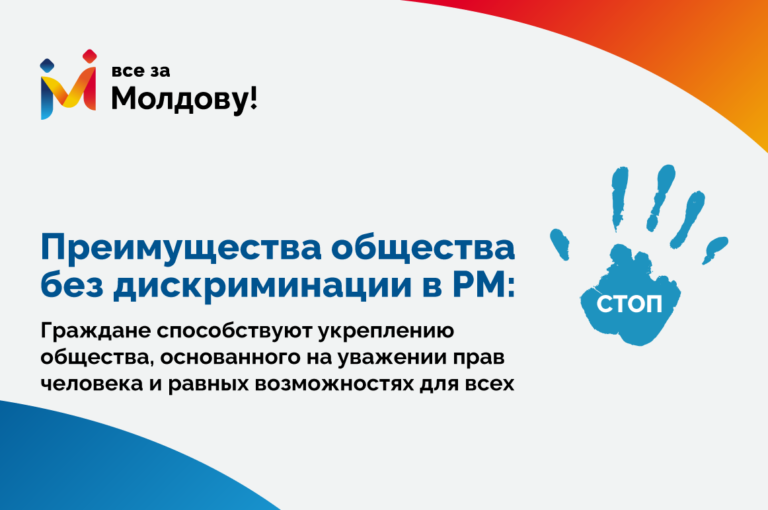 все за
Молдову!

Преимущества общества без дискриминации в РМ:

Граждане способствуют укреплению общества, основанного на уважении прав человека и равных возможностях для всех

СТОП